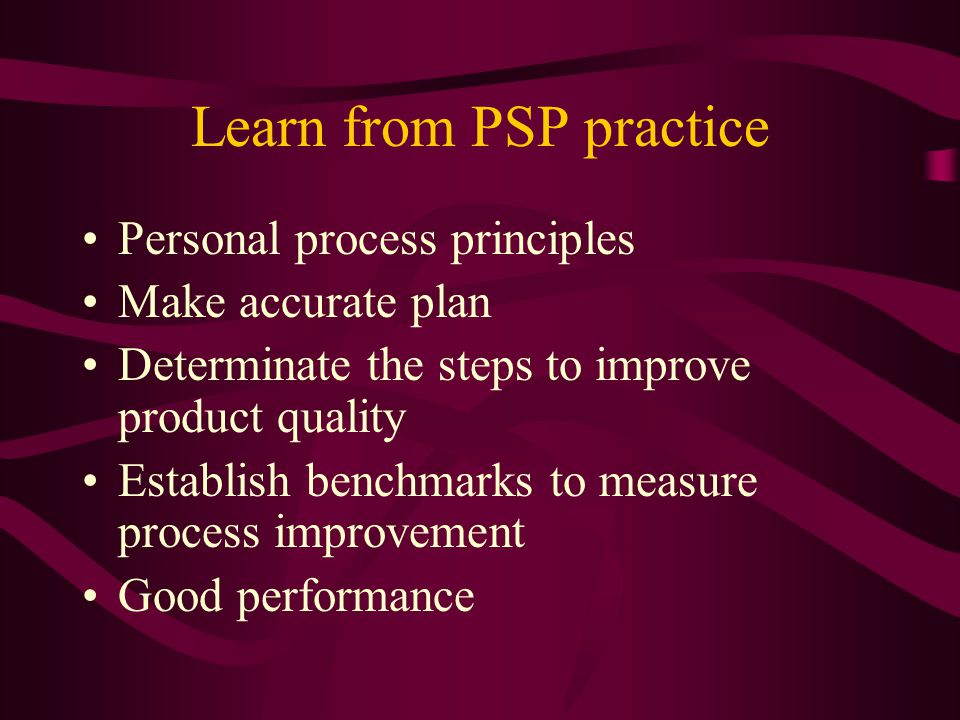 Learn from PSP practice

• Personal process principles
• Make accurate plan
• Determinate the steps to improve product quality
• Establish benchmarks to measure process improvement
• Good performance